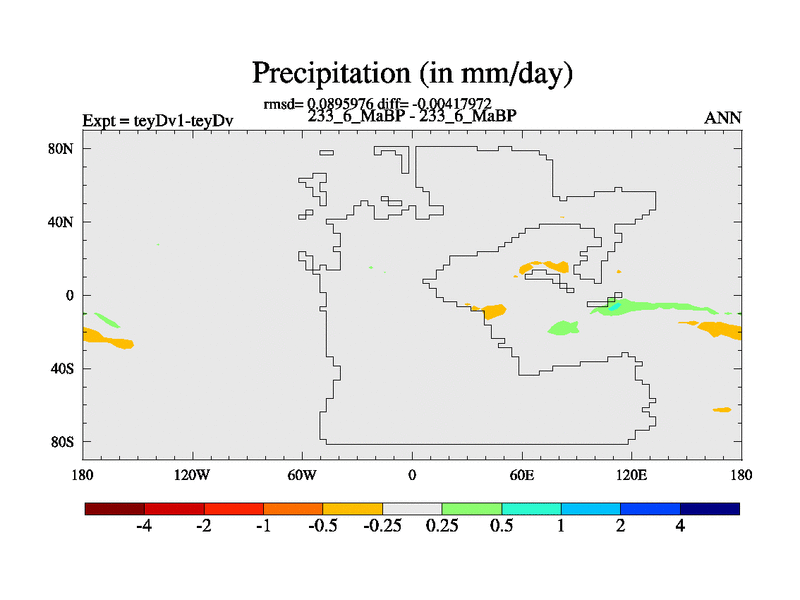 Precipitation (in mm/day)

rmsd= 0.0895976 diff= -0.00417972
233_6_MaBP - 233_6_MaBP

Expt = teyDv1-teyDv

ANN

80N
40N
0
40S
80S

180
120W
60W
0
60E
120E
180

-4
-2
-1
-0.5
-0.25
0.25
0.5
1
2
4